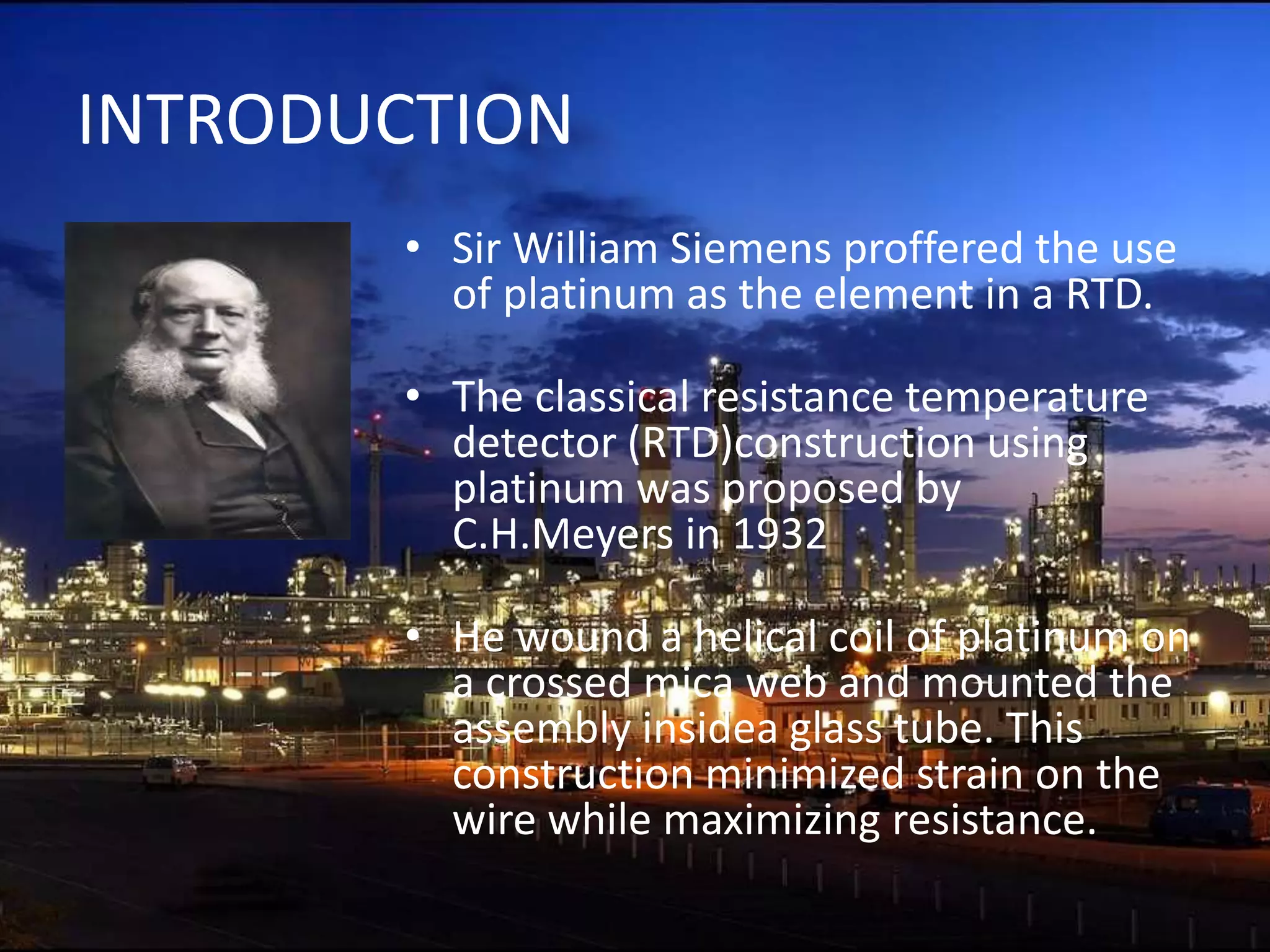 INTRODUCTION

• Sir William Siemens proffered the use of platinum as the element in a RTD.

• The classical resistance temperature detector (RTD)construction using platinum was proposed by C.H.Meyers in 1932

• He wound a helical coil of platinum on a crossed mica web and mounted the assembly insidea glass tube. This construction minimized strain on the wire while maximizing resistance.